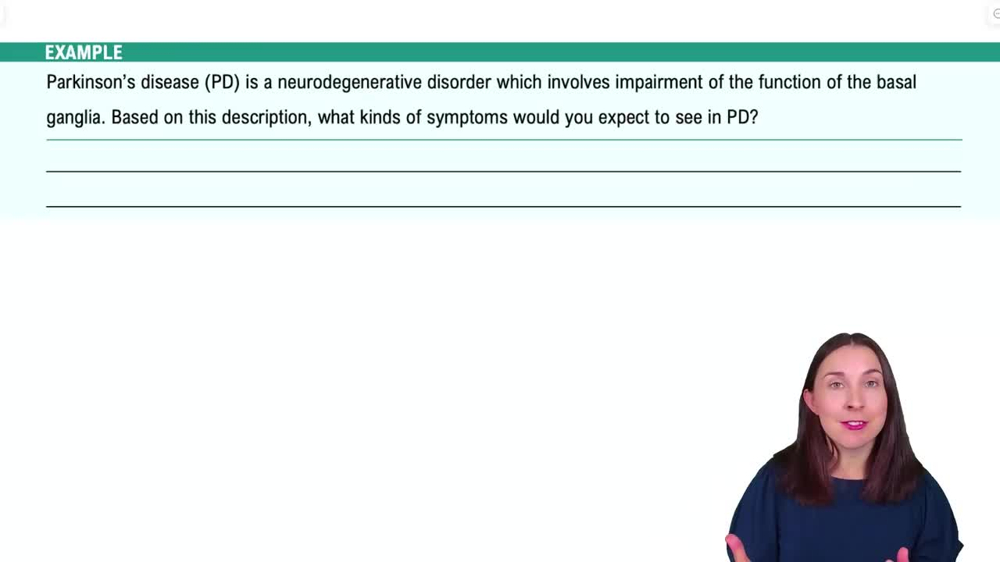 EXAMPLE

Parkinson's disease (PD) is a neurodegenerative disorder which involves impairment of the function of the basal ganglia. Based on this description, what kinds of symptoms would you expect to see in PD?